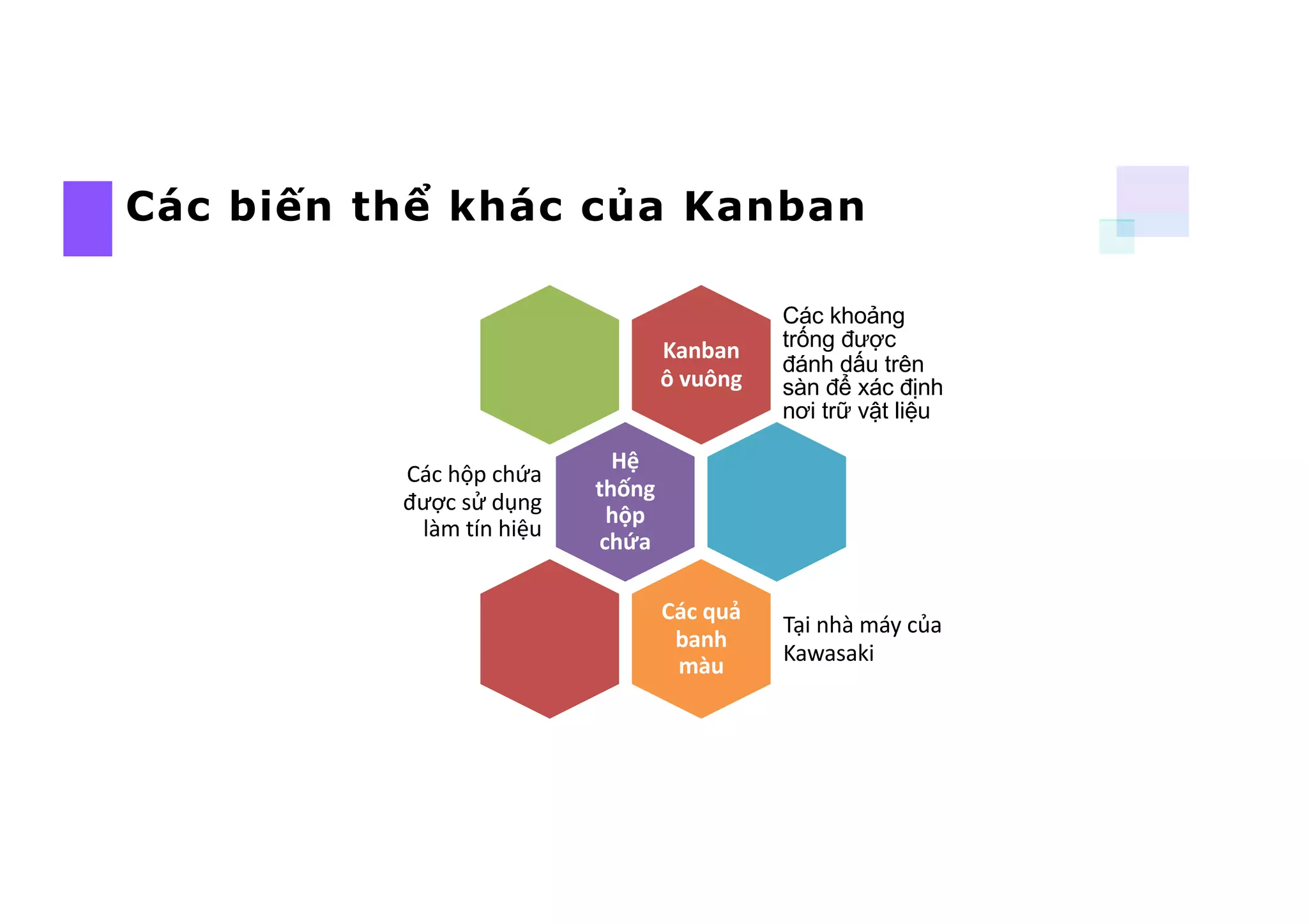 Các biến thể khác của Kanban

Kanban ô vuông

Các khoảng trống được đánh dấu trên sàn để xác định nơi trữ vật liệu

Các hộp chứa được sử dụng làm tín hiệu

Hệ thống hộp chứa

Các quả banh màu

Tại nhà máy của Kawasaki